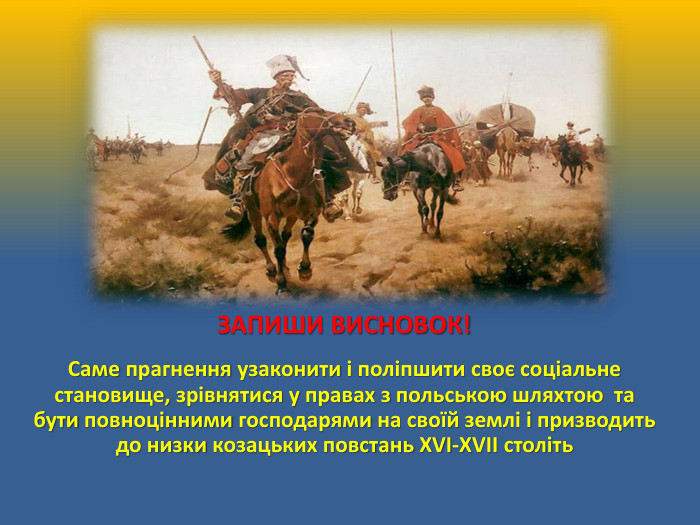 ЗАПИШИ ВИСНОВОК!

Саме прагнення узаконити і поліпшити своє соціальне становище, зрівнятися у правах з польською шляхтою та бути повноцінними господарями на своїй землі і призводить до низки козацьких повстань XVI-XVII століть